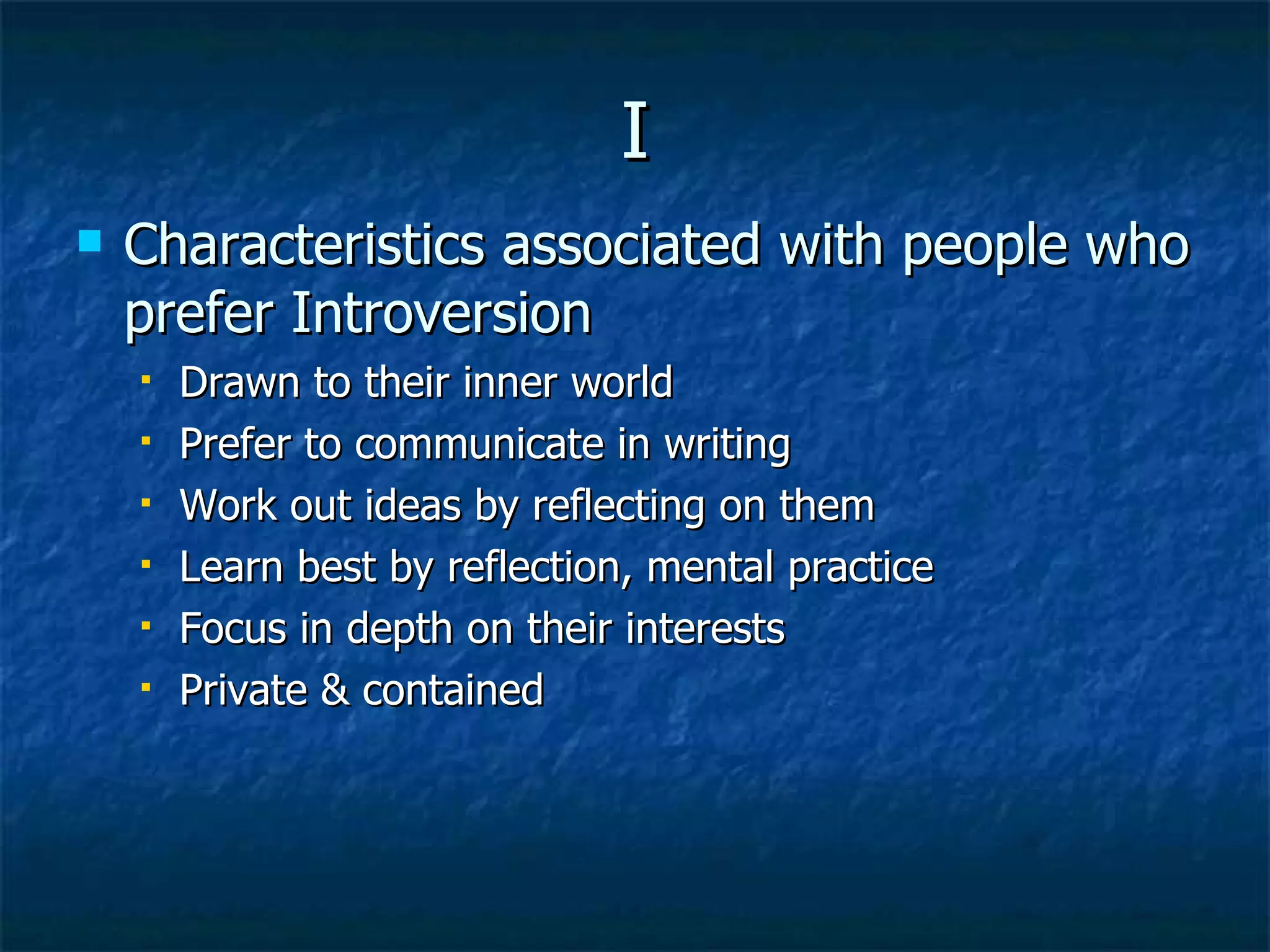 I

Characteristics associated with people who prefer Introversion

Drawn to their inner world

Prefer to communicate in writing

Work out ideas by reflecting on them

Learn best by reflection, mental practice

Focus in depth on their interests

Private & contained